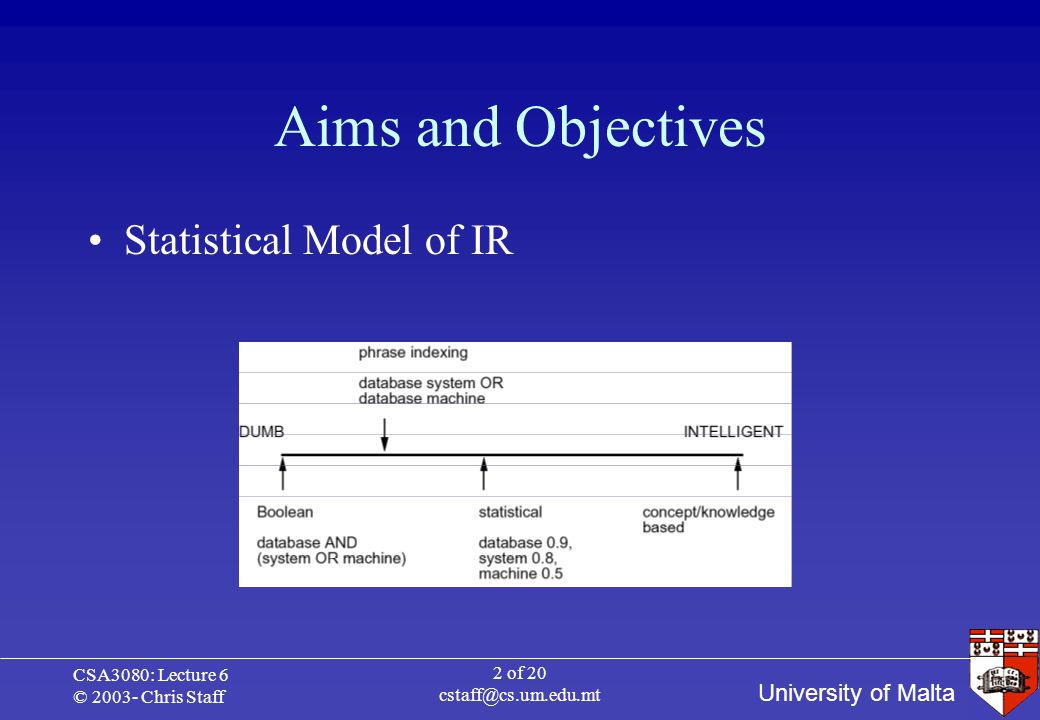 Aims and Objectives

• Statistical Model of IR

phrase indexing

database system OR database machine

DUMB

INTELLIGENT

Boolean

database AND (system OR machine)

statistical

database 0.9, system 0.8, machine 0.5

concept/knowledge based

CSA3080: Lecture 6
© 2003- Chris Staff

2 of 20
cstaff@cs.um.edu.mt

University of Malta